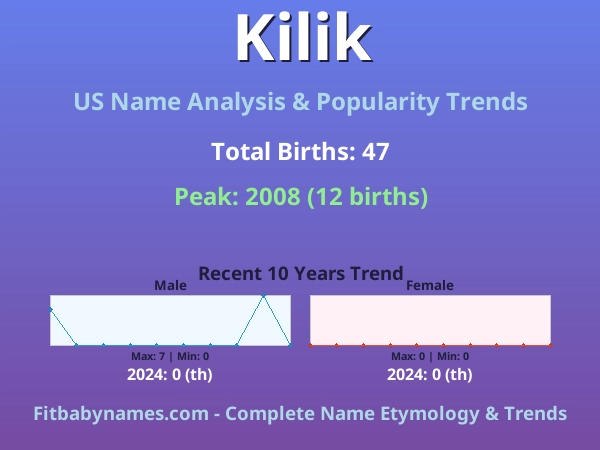 Kilik

US Name Analysis & Popularity Trends

Total Births: 47

Peak: 2008 (12 births)

Recent 10 Years Trend

Male

Max: 7 | Min: 0

2024: 0 (th)

Female

Max: 0 | Min: 0

2024: 0 (th)

Fitbabynames.com - Complete Name Etymology & Trends